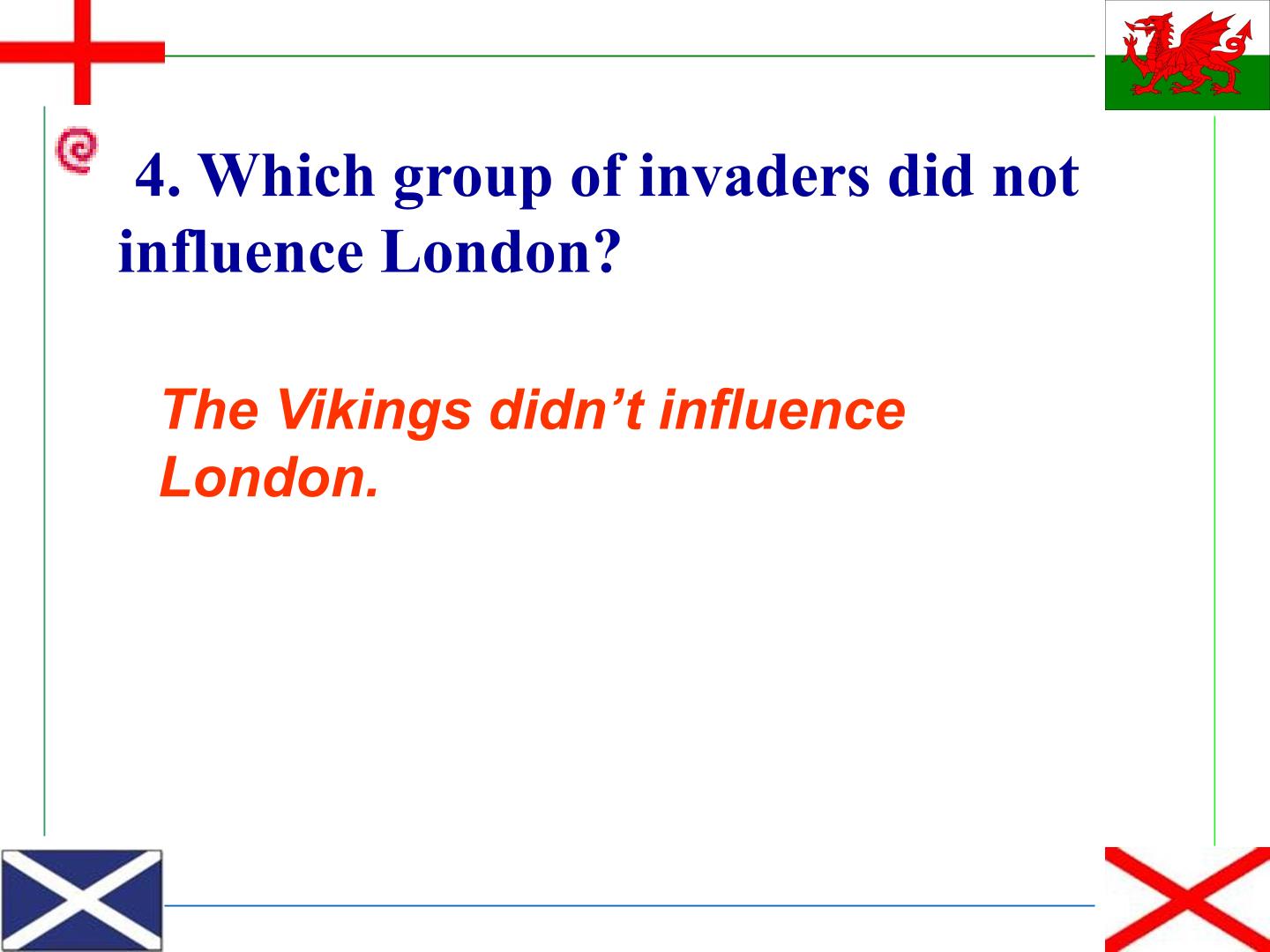 4. Which group of invaders did not influence London?

The Vikings didn't influence London.